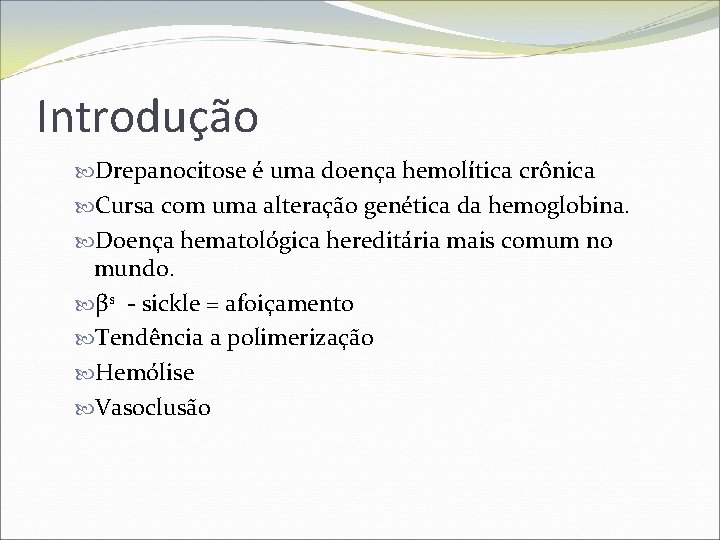 Introdução

Drepanocitose é uma doença hemolítica crônica

Cursa com uma alteração genética da hemoglobina.

Doença hematológica hereditária mais comum no mundo.

$\beta^s$ - sickle = afoiçamento

Tendência a polimerização

Hemólise

Vasoclusão